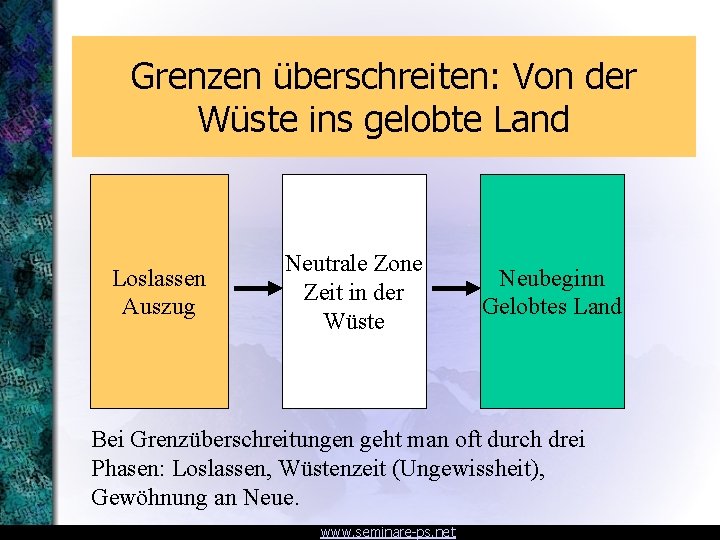 Grenzen überschreiten: Von der Wüste ins gelobte Land

Loslassen
Auszug

Neutrale Zone
Zeit in der
Wüste

Neubeginn
Gelobtes Land

Bei Grenzüberschreitungen geht man oft durch drei Phasen: Loslassen, Wüstenzeit (Ungewissheit), Gewöhnung an Neue.

www.seminare-ps.net